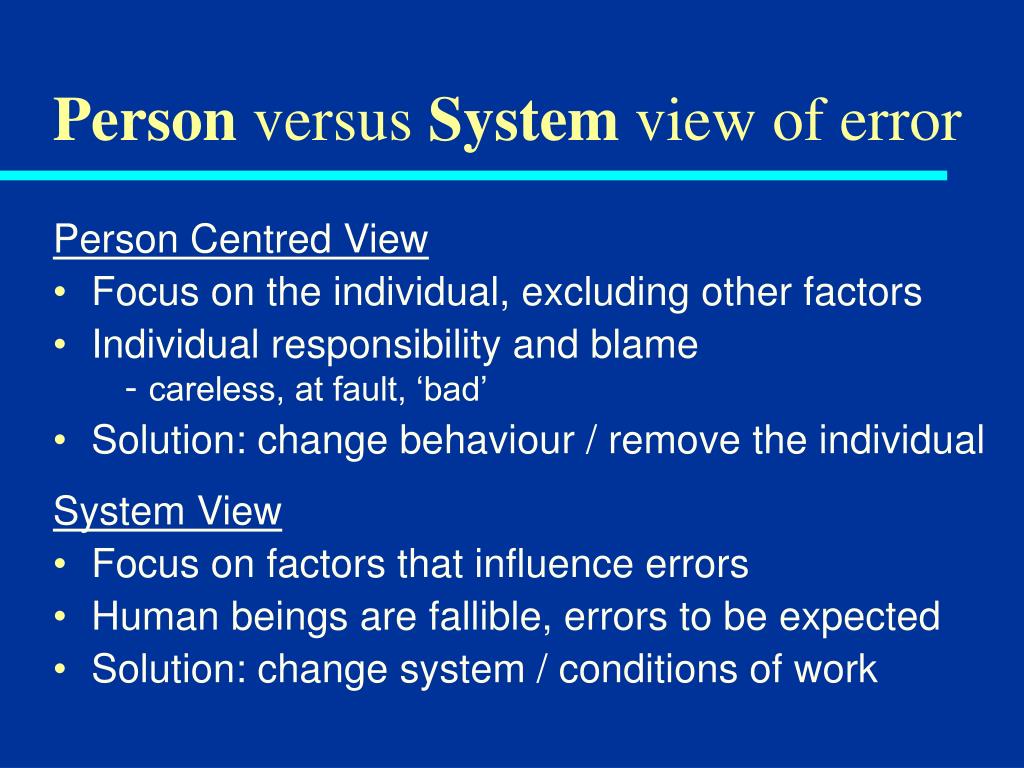 Person versus System view of error

Person Centred View
• Focus on the individual, excluding other factors
• Individual responsibility and blame
- careless, at fault, ‘bad’
• Solution: change behaviour / remove the individual

System View
• Focus on factors that influence errors
• Human beings are fallible, errors to be expected
• Solution: change system / conditions of work